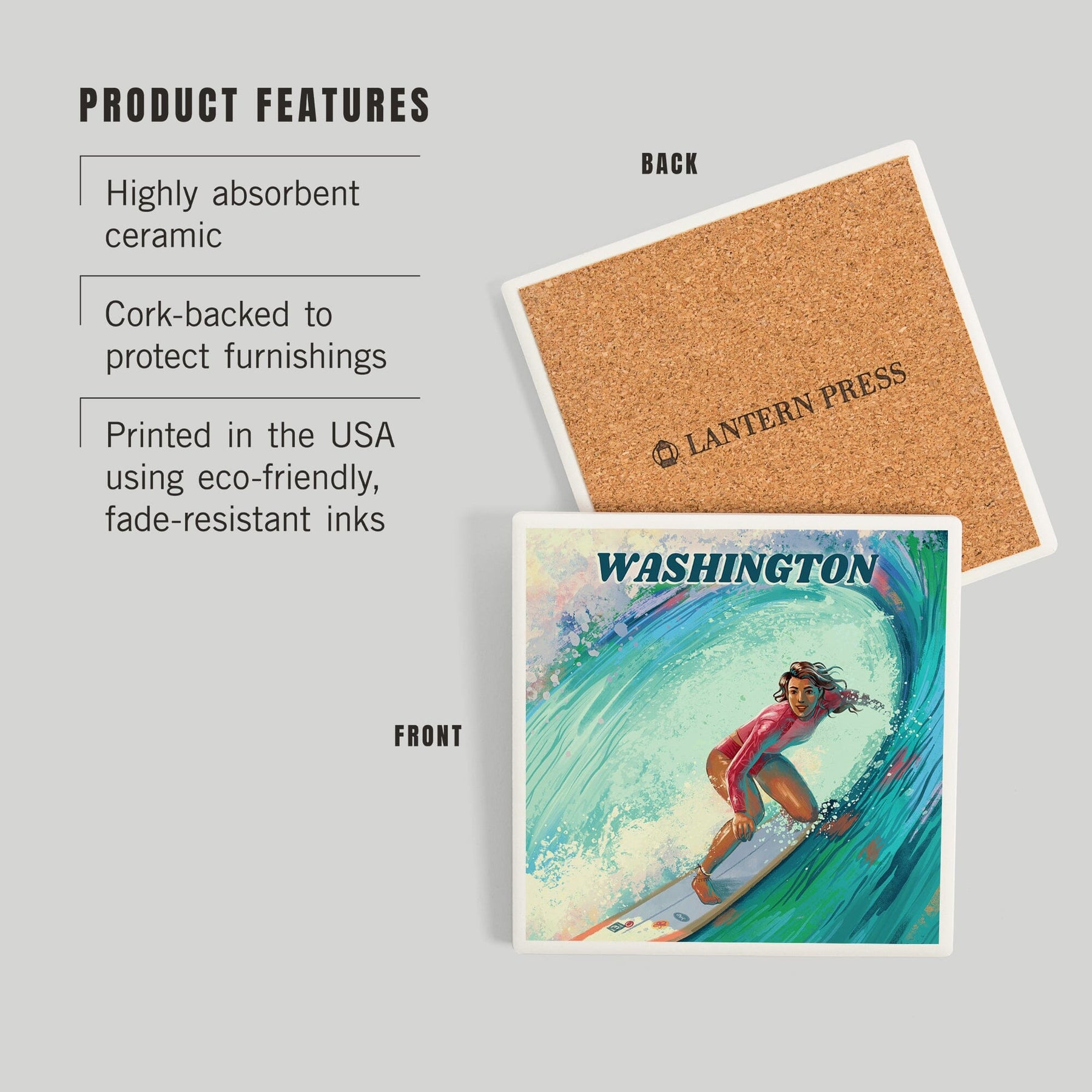 PRODUCT FEATURES

Highly absorbent ceramic

Cork-backed to protect furnishings

Printed in the USA using eco-friendly, fade-resistant inks

BACK

LANTERN PRESS

FRONT

WASHINGTON